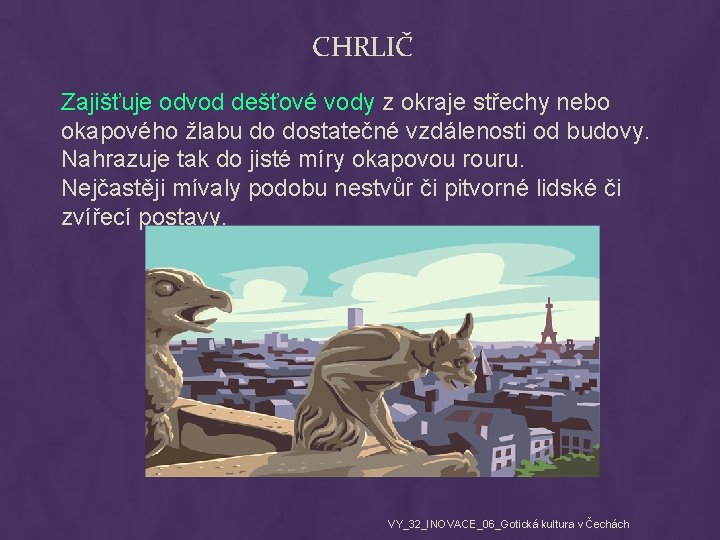 CHRLIČ

Zajišťuje odvod dešťové vody z okraje střechy nebo okapového žlabu do dostatečné vzdálenosti od budovy. Nahrazuje tak do jisté míry okapovou rouru. Nejčastěji mívaly podobu nestvůr či pitvorné lidské či zvířecí postavy.

VY_32_INOVACE_06_Gotická kultura v Čechách